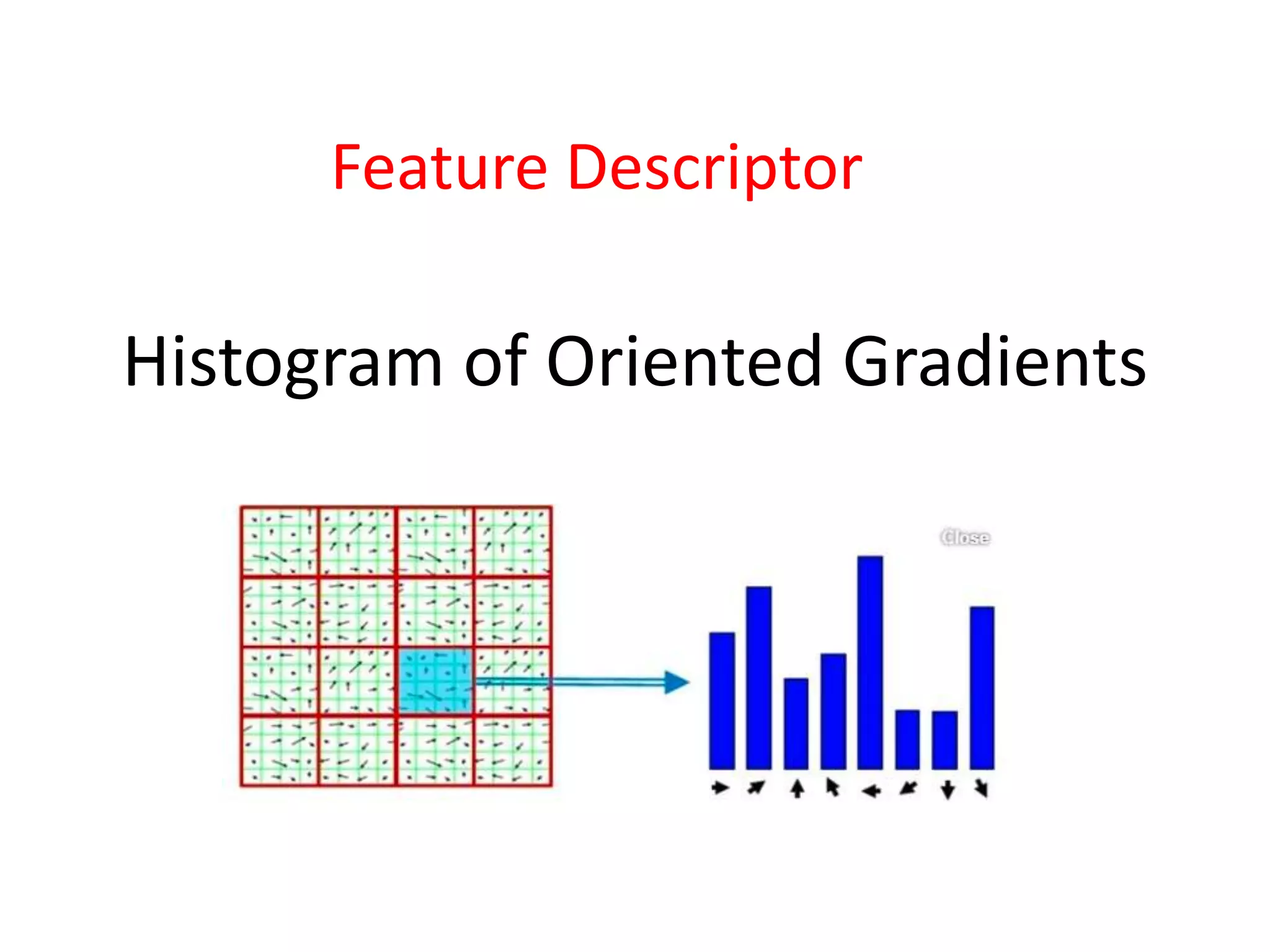 Feature Descriptor

Histogram of Oriented Gradients

Close